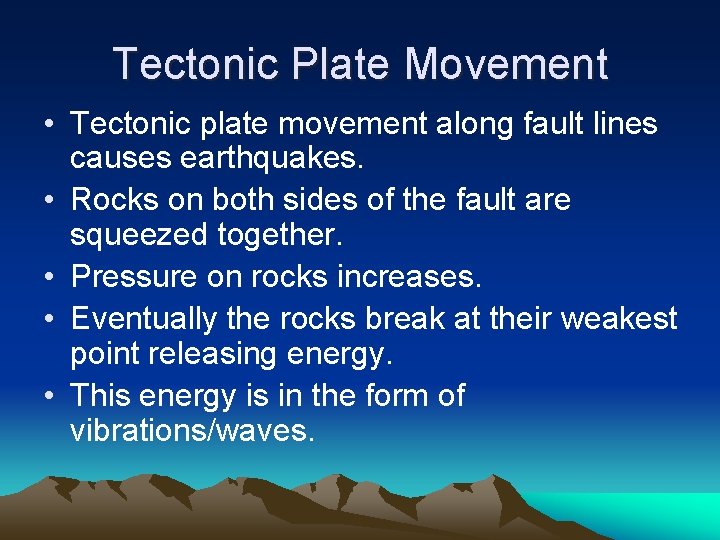 Tectonic Plate Movement

• Tectonic plate movement along fault lines causes earthquakes.
• Rocks on both sides of the fault are squeezed together.
• Pressure on rocks increases.
• Eventually the rocks break at their weakest point releasing energy.
• This energy is in the form of vibrations/waves.